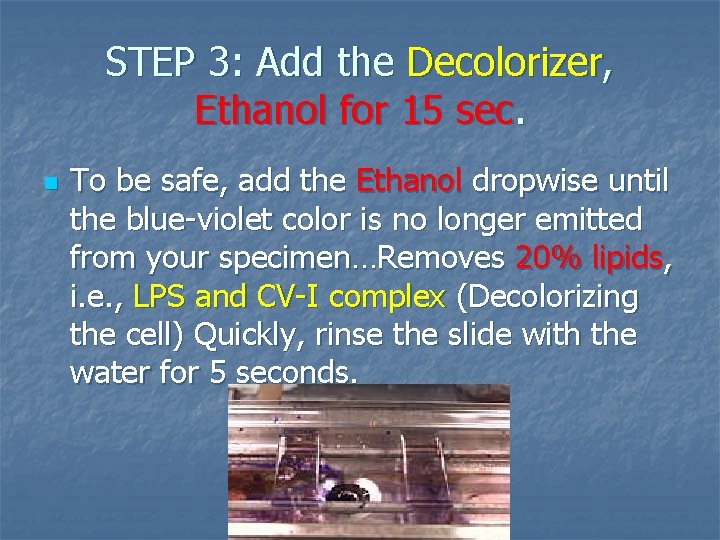 STEP 3: Add the Decolorizer, Ethanol for 15 sec.

To be safe, add the Ethanol dropwise until the blue-violet color is no longer emitted from your specimen…Removes 20% lipids, i.e., LPS and CV-I complex (Decolorizing the cell) Quickly, rinse the slide with the water for 5 seconds.